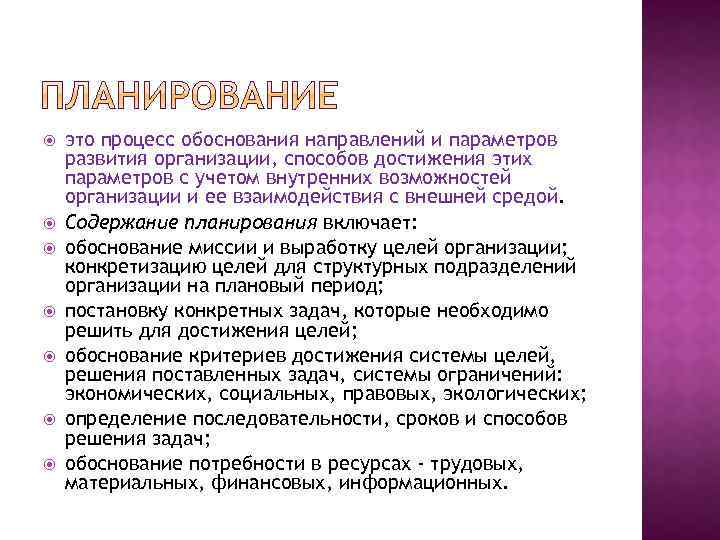 ПЛАНИРОВАНИЕ

это процесс обоснования направлений и параметров развития организации, способов достижения этих параметров с учетом внутренних возможностей организации и ее взаимодействия с внешней средой.

Содержание планирования включает:

обоснование миссии и выработку целей организации; конкретизацию целей для структурных подразделений организации на плановый период;

постановку конкретных задач, которые необходимо решить для достижения целей;

обоснование критериев достижения системы целей, решения поставленных задач, системы ограничений: экономических, социальных, правовых, экологических;

определение последовательности, сроков и способов решения задач;

обоснование потребности в ресурсах - трудовых, материальных, финансовых, информационных.